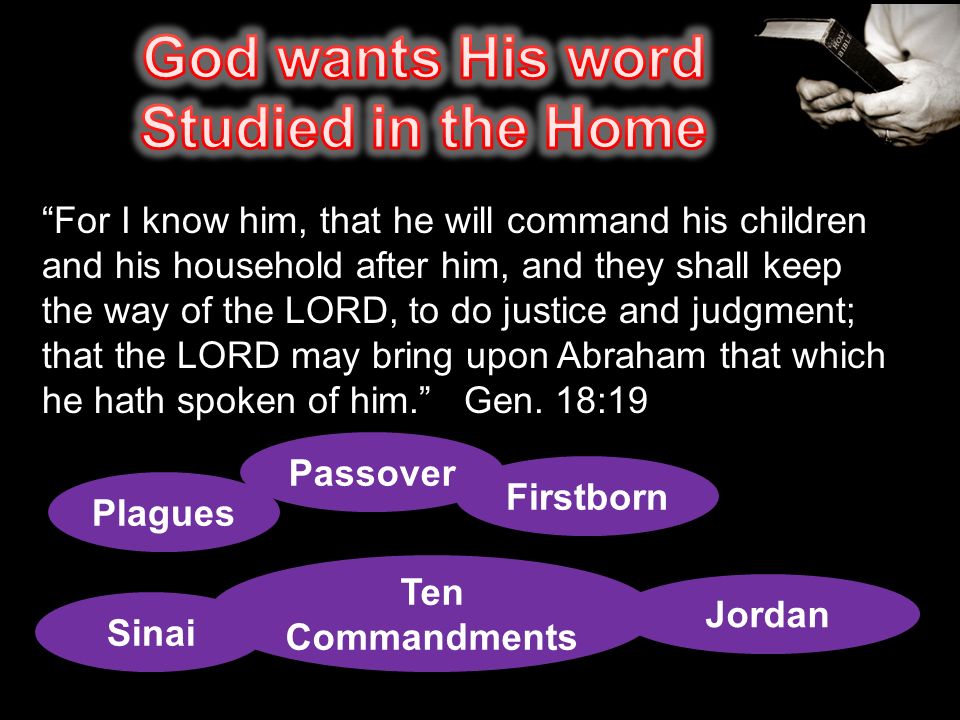 God wants His word Studied in the Home

HOLY BIBLE

“For I know him, that he will command his children and his household after him, and they shall keep the way of the LORD, to do justice and judgment; that the LORD may bring upon Abraham that which he hath spoken of him.” Gen. 18:19

Plagues

Passover

Firstborn

Sinai

Ten Commandments

Jordan